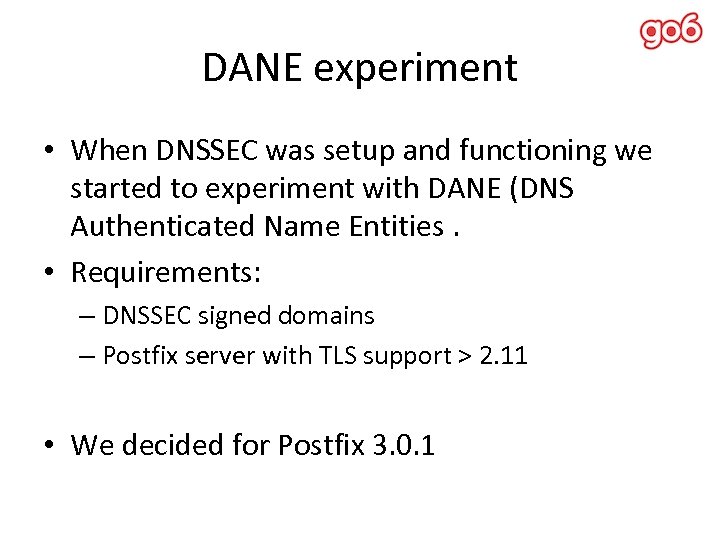 go6

DANE experiment

• When DNSSEC was setup and functioning we started to experiment with DANE (DNS Authenticated Name Entities .

• Requirements:
– DNSSEC signed domains
– Postfix server with TLS support > 2.11

• We decided for Postfix 3.0.1